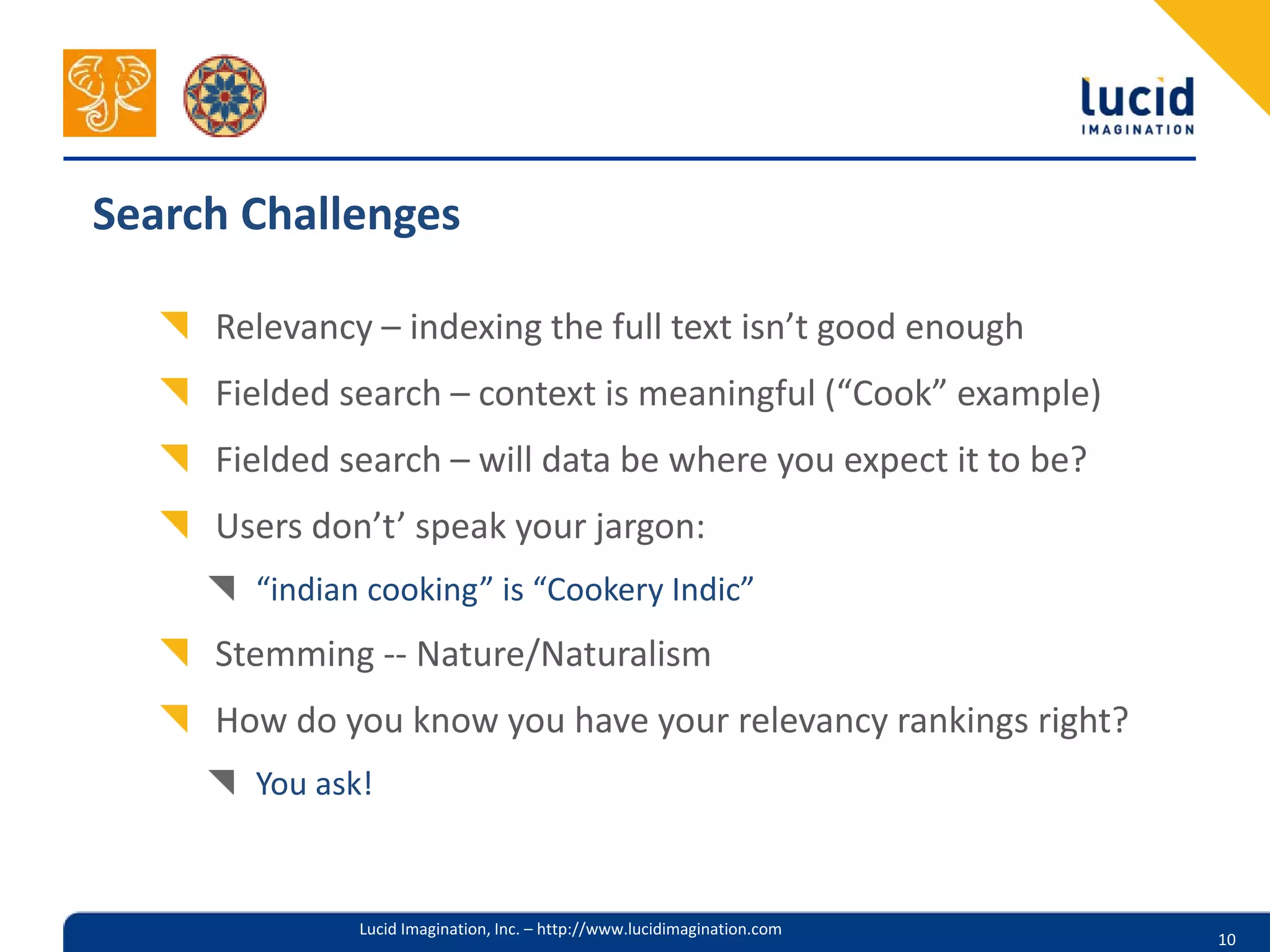 lucid
IMAGINATION

Search Challenges

Relevancy – indexing the full text isn’t good enough

Fielded search – context is meaningful (“Cook” example)

Fielded search – will data be where you expect it to be?

Users don’t’ speak your jargon:

“indian cooking” is “Cookery Indic”

Stemming -- Nature/Naturalism

How do you know you have your relevancy rankings right?

You ask!

Lucid Imagination, Inc. – http://www.lucidimagination.com

10